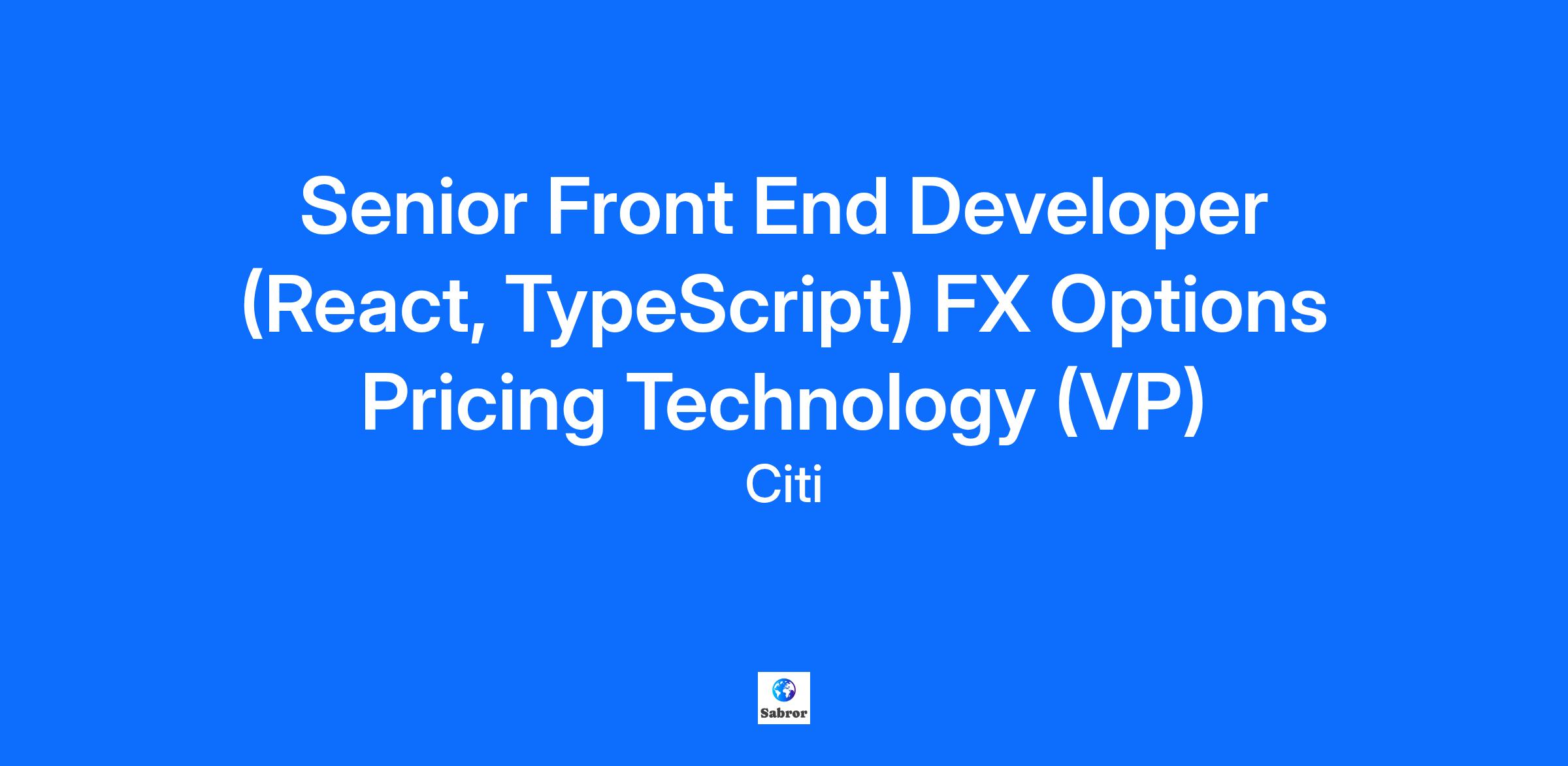 Senior Front End Developer (React, TypeScript) FX Options Pricing Technology (VP)

Citi

Sabror